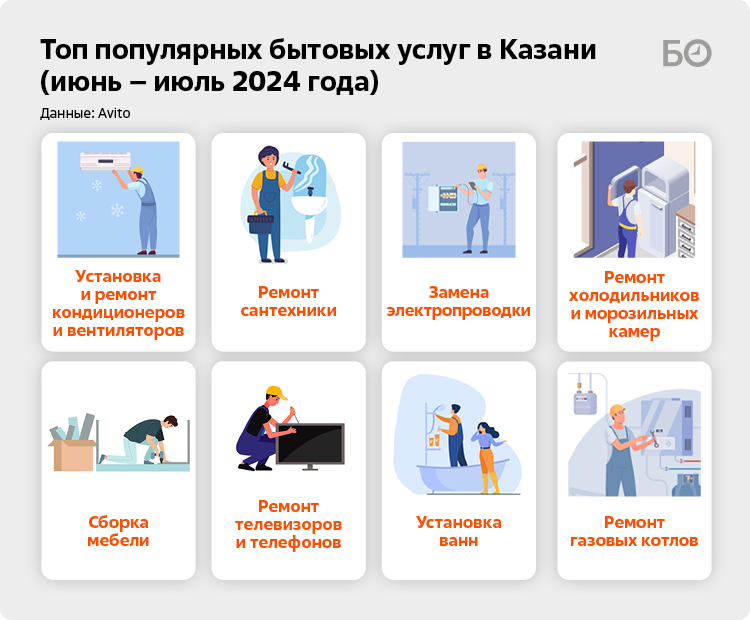 Топ популярных бытовых услуг в Казани (июнь – июль 2024 года)

БО

Данные: Avito

Установка и ремонт кондиционеров и вентиляторов

Ремонт сантехники

Замена электропроводки

Ремонт холодильников и морозильных камер

Сборка мебели

Ремонт телевизоров и телефонов

Установка ванн

Ремонт газовых котлов